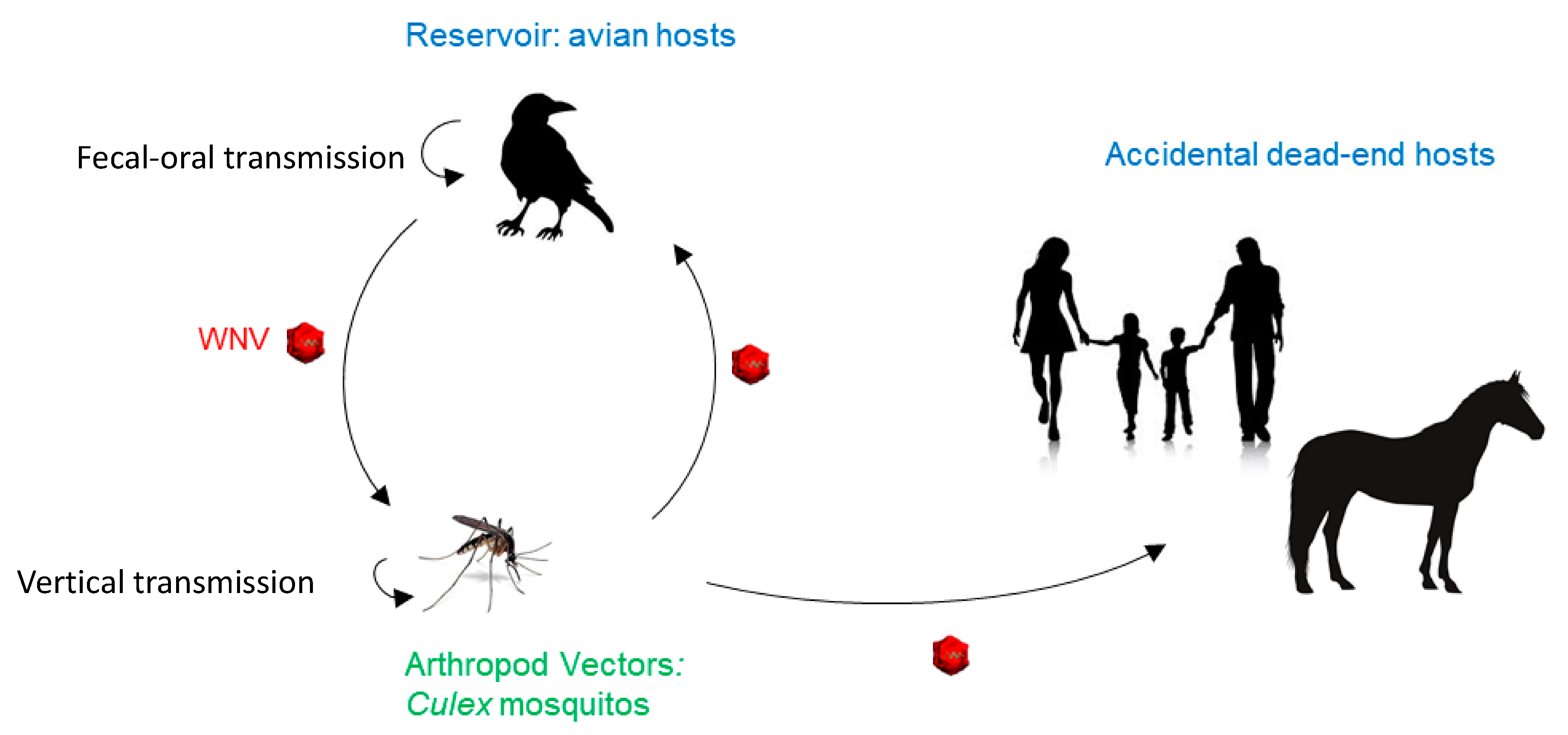 Reservoir: avian hosts

Fecal-oral transmission

Accidental dead-end hosts

WNV

Vertical transmission

Arthropod Vectors:
Culex mosquitos